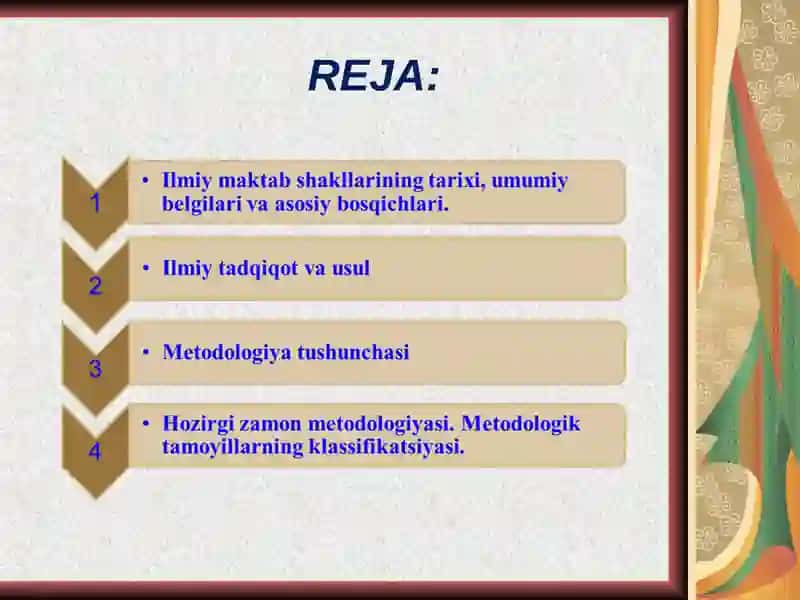 REJA:

1

• Ilmiy maktab shakllarining tarixi, umumiy belgilari va asosiy bosqichlari.

2

• Ilmiy tadqiqot va usul

3

• Metodologiya tushunchasi

4

• Hozirgi zamon metodologiyasi. Metodologik tamoyillarning klassifikatsiyasi.